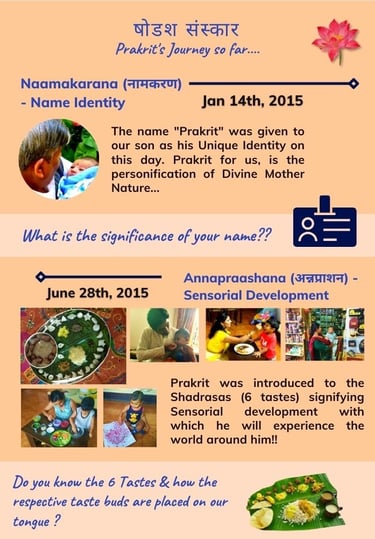 षोडश संस्कार
Prakrit's Journey so far....

Naamakarana (नामकरण) - Name Identity

Jan 14th, 2015

The name "Prakrit" was given to our son as his Unique Identity on this day. Prakrit for us, is the personification of Divine Mother Nature...

What is the significance of your name??

June 28th, 2015

Annapraashana (अन्नप्राशन) - Sensorial Development

Prakrit was introduced to the Shadrasas (6 tastes) signifying Sensorial development with which he will experience the world around him!!

Do you know the 6 Tastes & how the respective taste buds are placed on our tongue ?